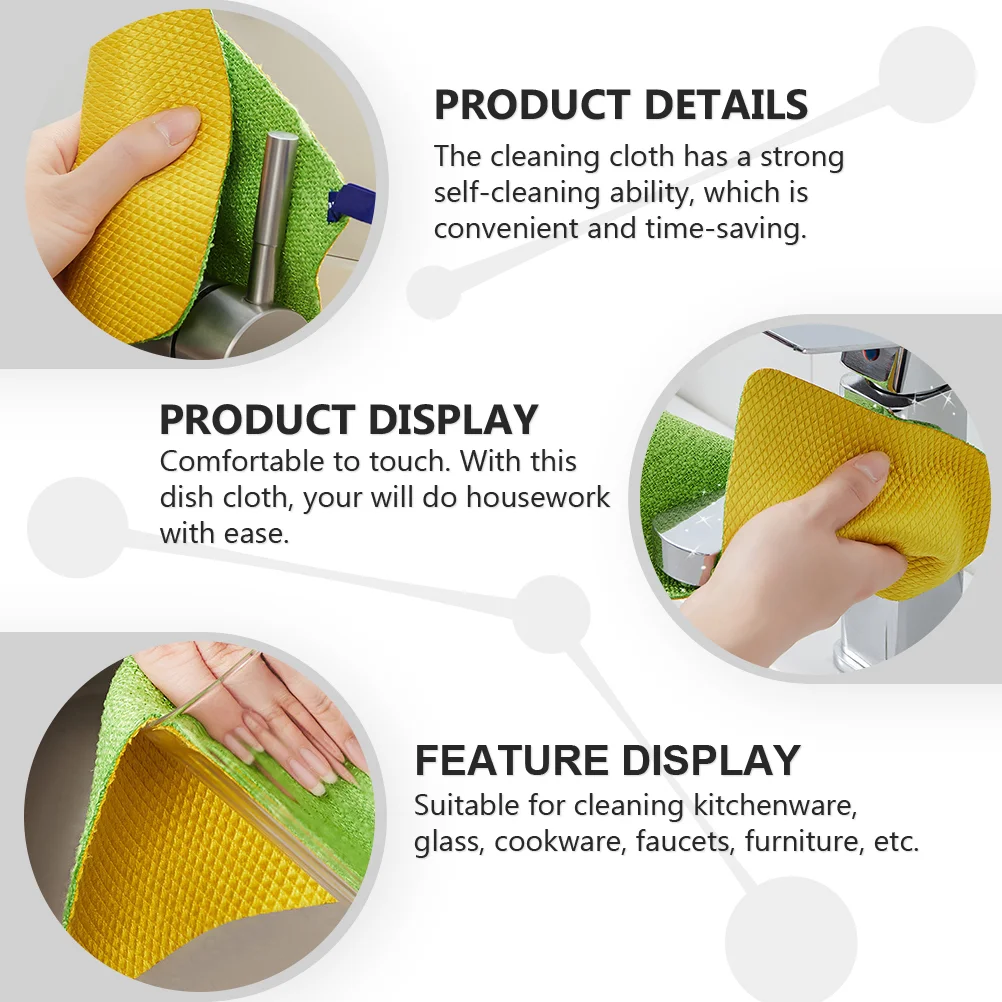 PRODUCT DETAILS
The cleaning cloth has a strong self-cleaning ability, which is convenient and time-saving.

PRODUCT DISPLAY
Comfortable to touch. With this dish cloth, your will do housework with ease.

FEATURE DISPLAY
Suitable for cleaning kitchenware, glass, cookware, faucets, furniture, etc.